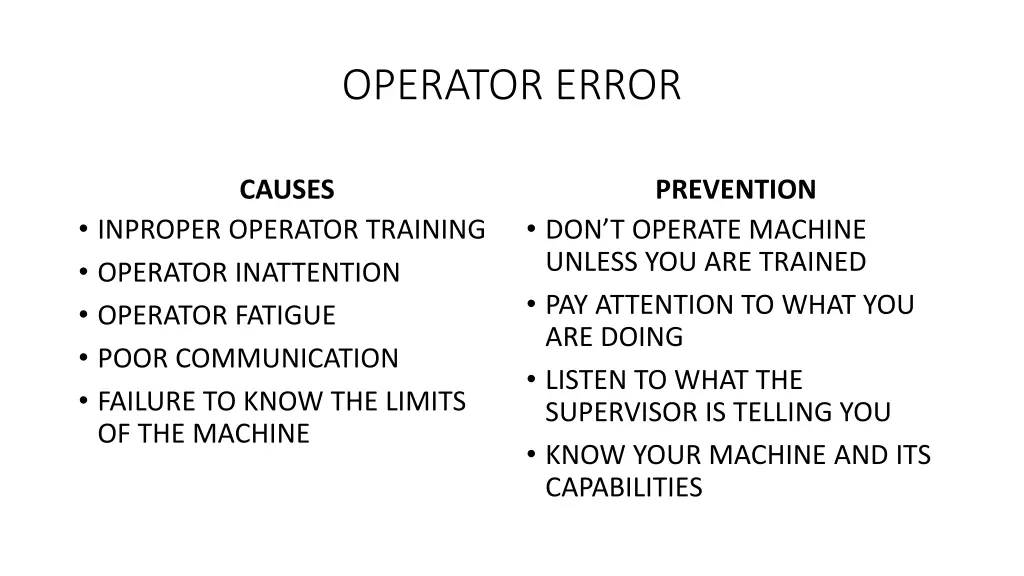 OPERATOR ERROR

CAUSES

• INPROPER OPERATOR TRAINING
• OPERATOR INATTENTION
• OPERATOR FATIGUE
• POOR COMMUNICATION
• FAILURE TO KNOW THE LIMITS OF THE MACHINE

PREVENTION

• DON'T OPERATE MACHINE UNLESS YOU ARE TRAINED
• PAY ATTENTION TO WHAT YOU ARE DOING
• LISTEN TO WHAT THE SUPERVISOR IS TELLING YOU
• KNOW YOUR MACHINE AND ITS CAPABILITIES